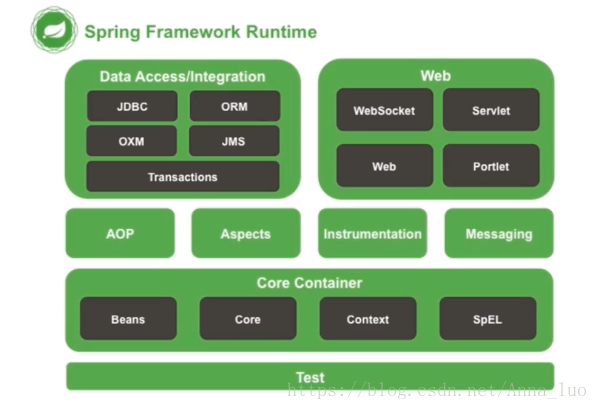 Spring Framework Runtime

Data Access/Integration

JDBC

ORM

OXM

JMS

Transactions

Web

WebSocket

Servlet

Web

Portlet

AOP

Aspects

Instrumentation

Messaging

Core Container

Beans

Core

Context

SpEL

Test

https://blog.csdn.net/Anna_luo